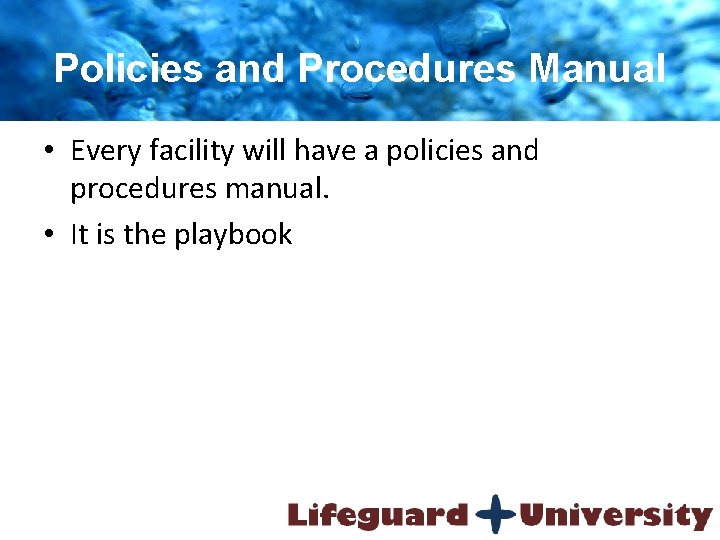 Policies and Procedures Manual

• Every facility will have a policies and procedures manual.
• It is the playbook

Lifeguard University